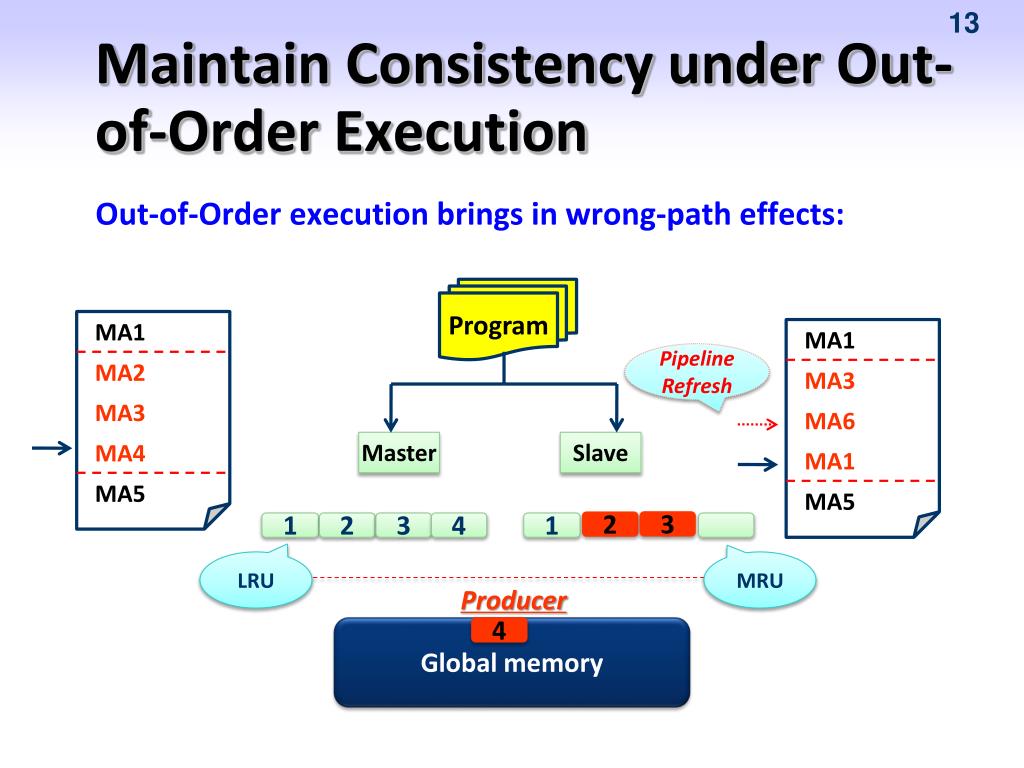 13

Maintain Consistency under Out-of-Order Execution

Out-of-Order execution brings in wrong-path effects:

MA1
MA2
MA3
MA4
MA5

Program

Master

Slave

Pipeline Refresh

MA1
MA3
MA6
MA1
MA5

1 2 3 4

1 2 3

LRU

MRU

Producer

4

Global memory